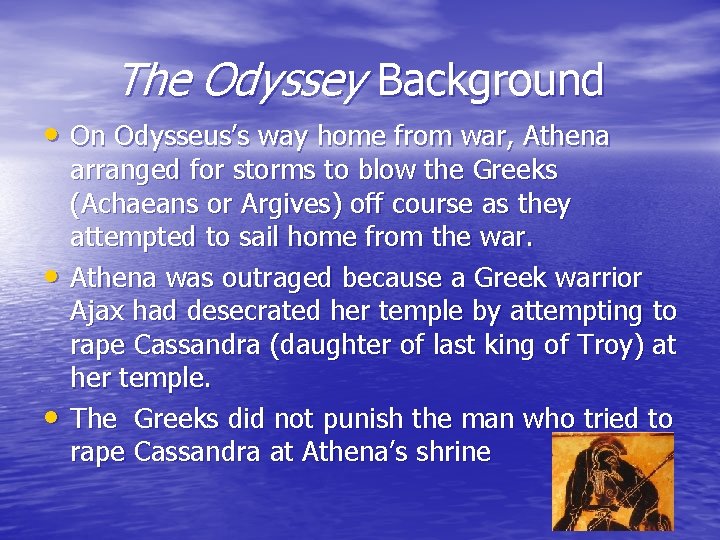 The Odyssey Background

• On Odysseus's way home from war, Athena arranged for storms to blow the Greeks (Achaeans or Argives) off course as they attempted to sail home from the war.

• Athena was outraged because a Greek warrior Ajax had desecrated her temple by attempting to rape Cassandra (daughter of last king of Troy) at her temple.

• The  Greeks did not punish the man who tried to rape Cassandra at Athena's shrine